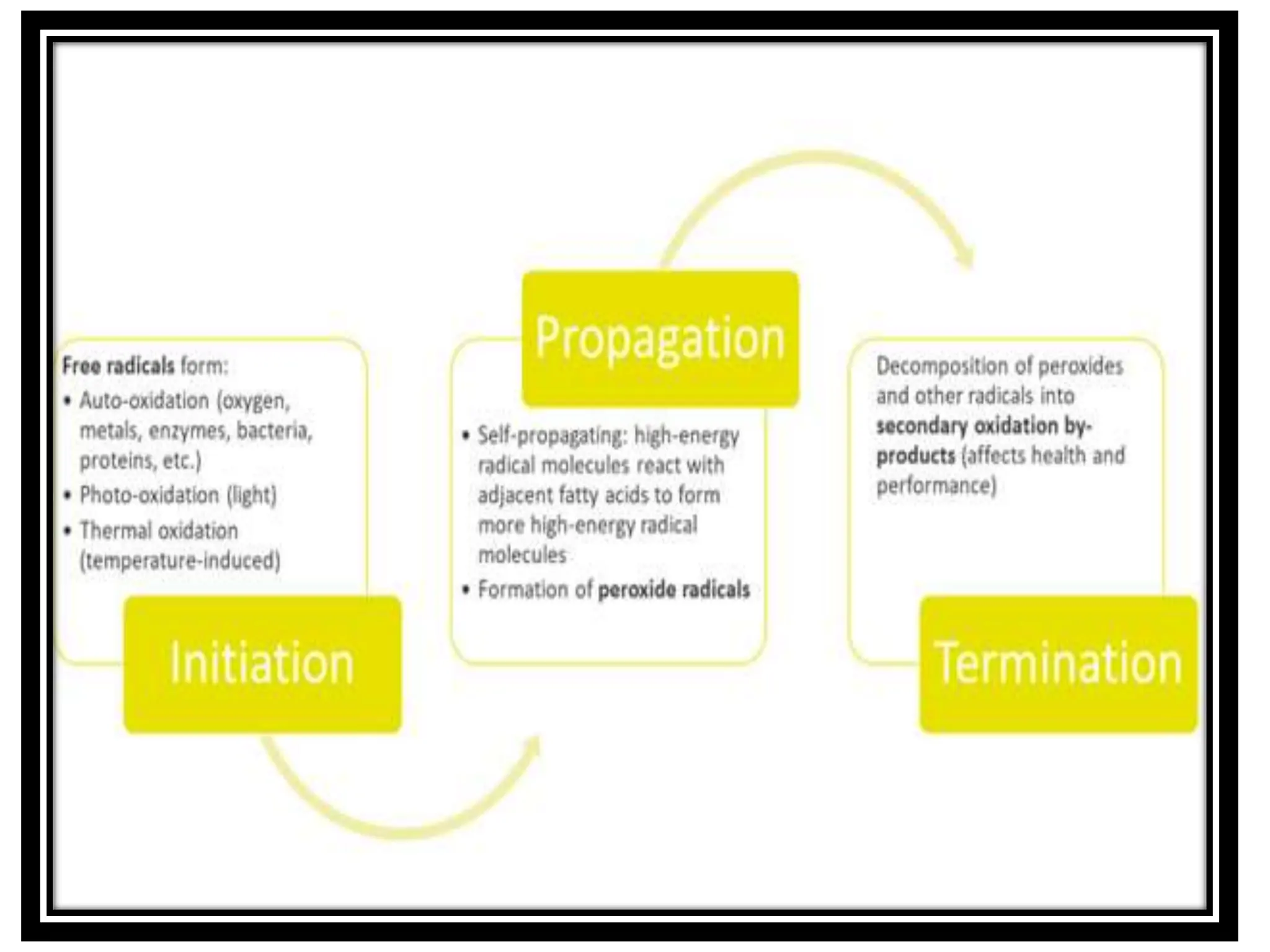 Free radicals form:
• Auto-oxidation (oxygen, metals, enzymes, bacteria, proteins, etc.)
• Photo-oxidation (light)
• Thermal oxidation (temperature-induced)

Initiation

Propagation

• Self-propagating: high-energy radical molecules react with adjacent fatty acids to form more high-energy radical molecules
• Formation of peroxide radicals

Decomposition of peroxides and other radicals into secondary oxidation by-products (affects health and performance)

Termination